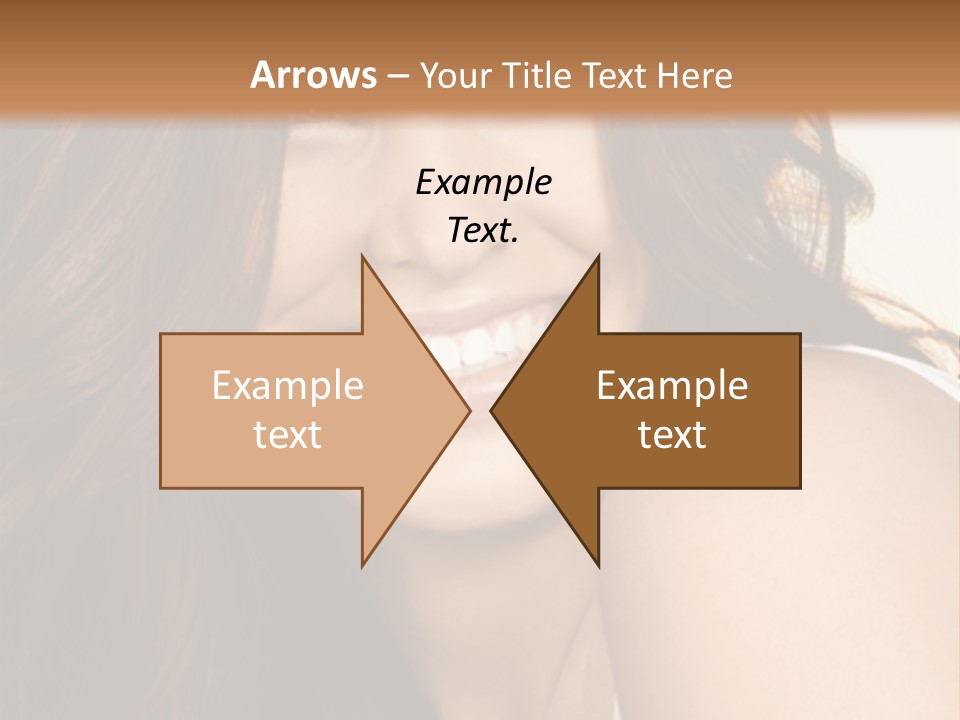 Arrows – Your Title Text Here

Example Text.

Example text

Example text